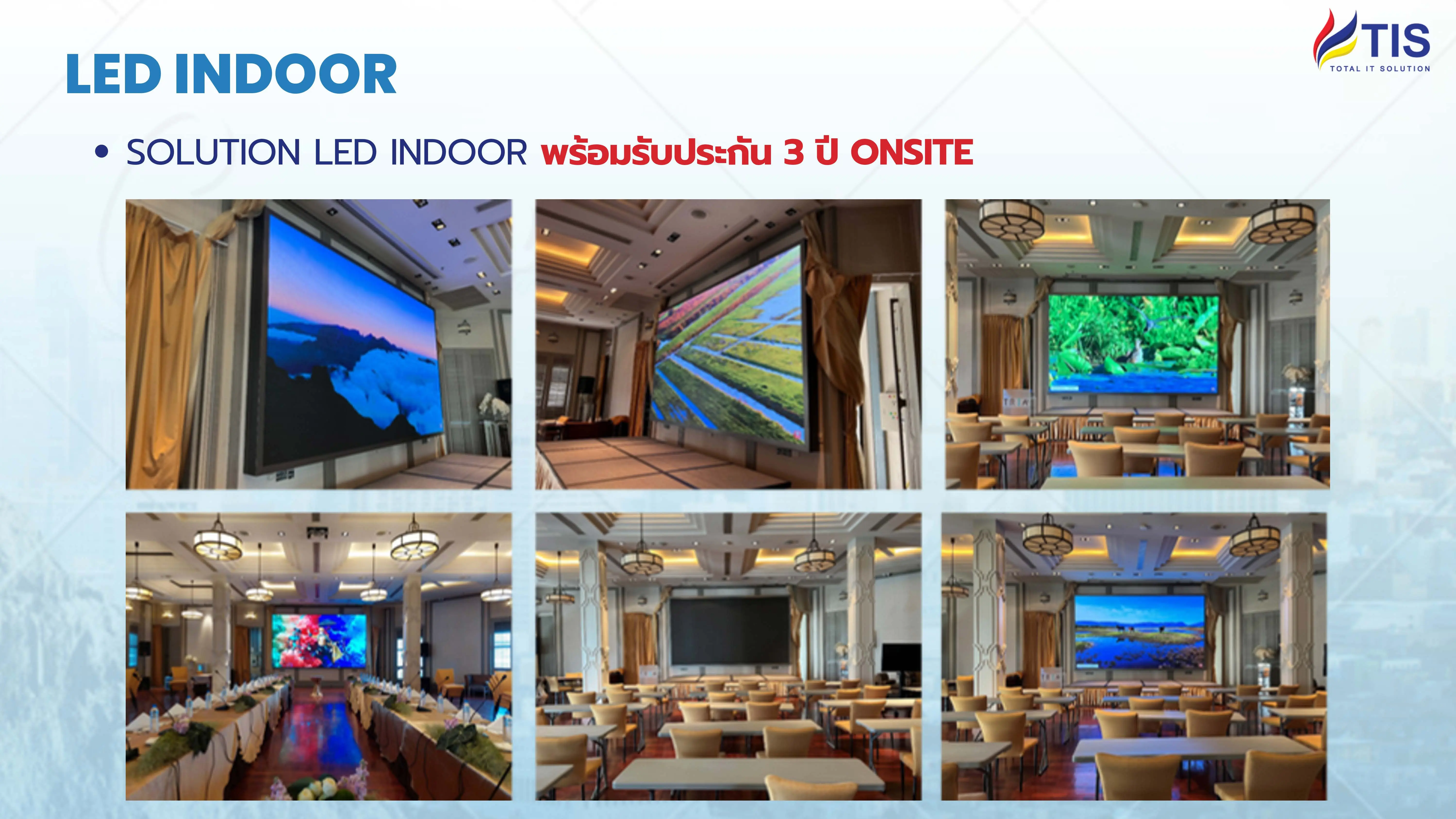 TIS
TOTAL IT SOLUTION

LED INDOOR

• SOLUTION LED INDOOR พร้อมรับประกัน 3 ปี ONSITE